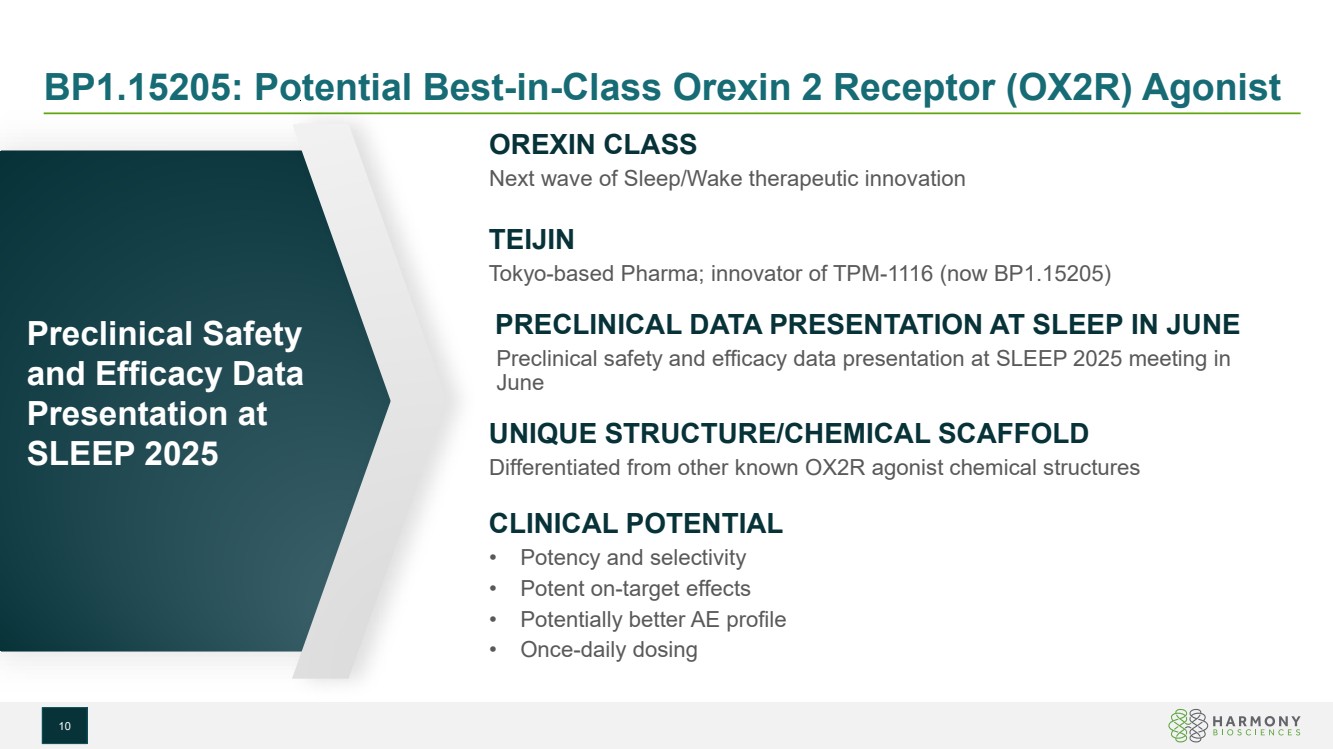 BP1.15205: Potential Best-in-Class Orexin 2 Receptor (OX2R) Agonist

Preclinical Safety and Efficacy Data Presentation at SLEEP 2025

OREXIN CLASS
Next wave of Sleep/Wake therapeutic innovation

TEIJIN
Tokyo-based Pharma; innovator of TPM-1116 (now BP1.15205)

PRECLINICAL DATA PRESENTATION AT SLEEP IN JUNE
Preclinical safety and efficacy data presentation at SLEEP 2025 meeting in June

UNIQUE STRUCTURE/CHEMICAL SCAFFOLD
Differentiated from other known OX2R agonist chemical structures

CLINICAL POTENTIAL
• Potency and selectivity
• Potent on-target effects
• Potentially better AE profile
• Once-daily dosing

10

HARMONY BIOSCIENCES